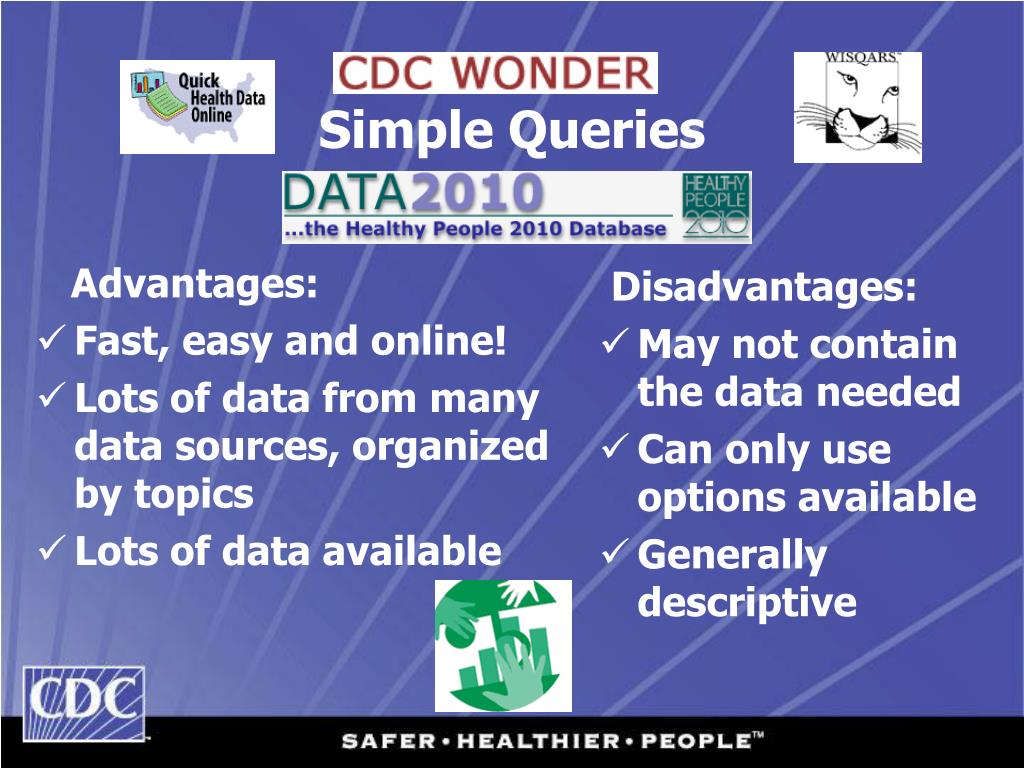 Quick Health Data Online

CDC WONDER

WISQARS™

Simple Queries

DATA2010
...the Healthy People 2010 Database

HEALTHY PEOPLE 2010

Advantages:
✓ Fast, easy and online!
✓ Lots of data from many data sources, organized by topics
✓ Lots of data available

Disadvantages:
✓ May not contain the data needed
✓ Can only use options available
✓ Generally descriptive

CDC

SAFER • HEALTHIER • PEOPLE™